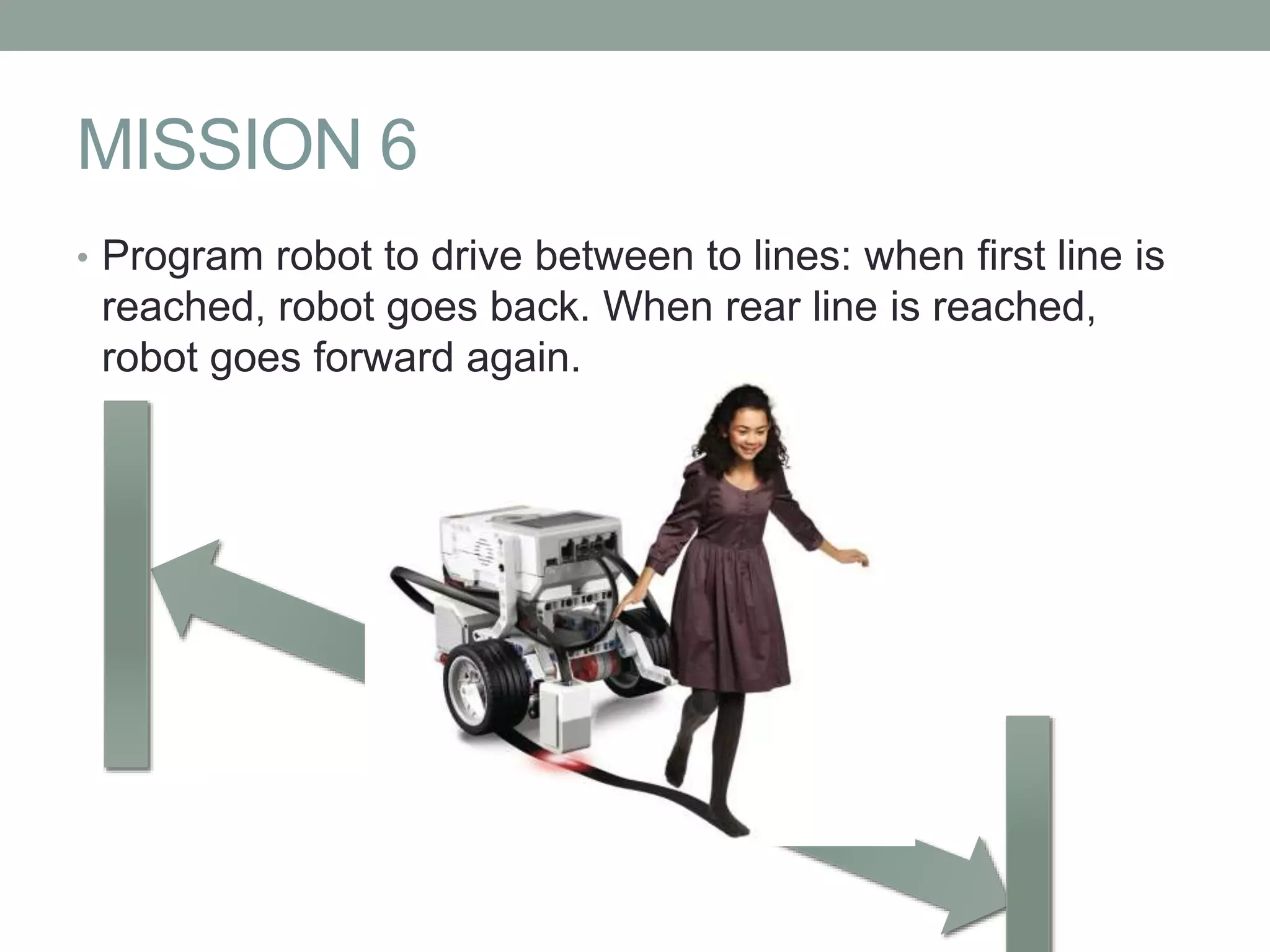 MISSION 6

• Program robot to drive between to lines: when first line is reached, robot goes back. When rear line is reached, robot goes forward again.